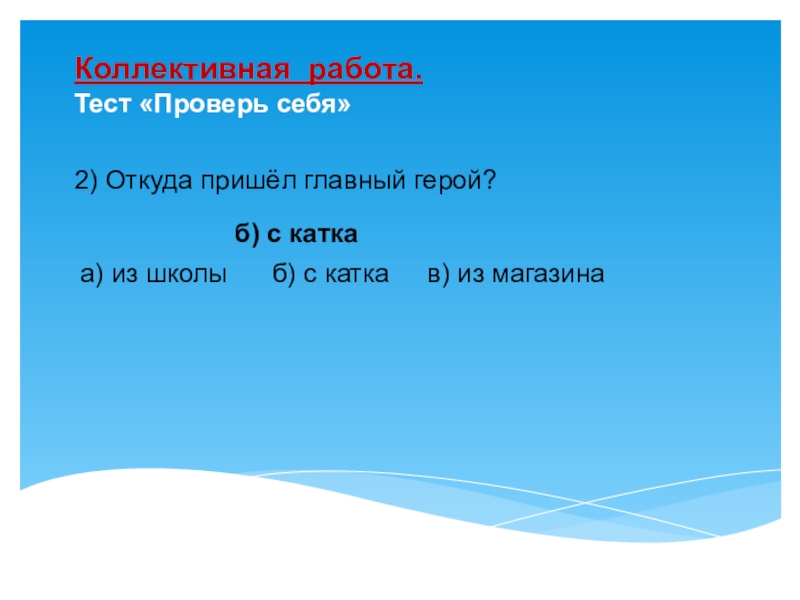 Коллективная работа.
Тест «Проверь себя»

2) Откуда пришёл главный герой?

б) с катка

а) из школы б) с катка в) из магазина